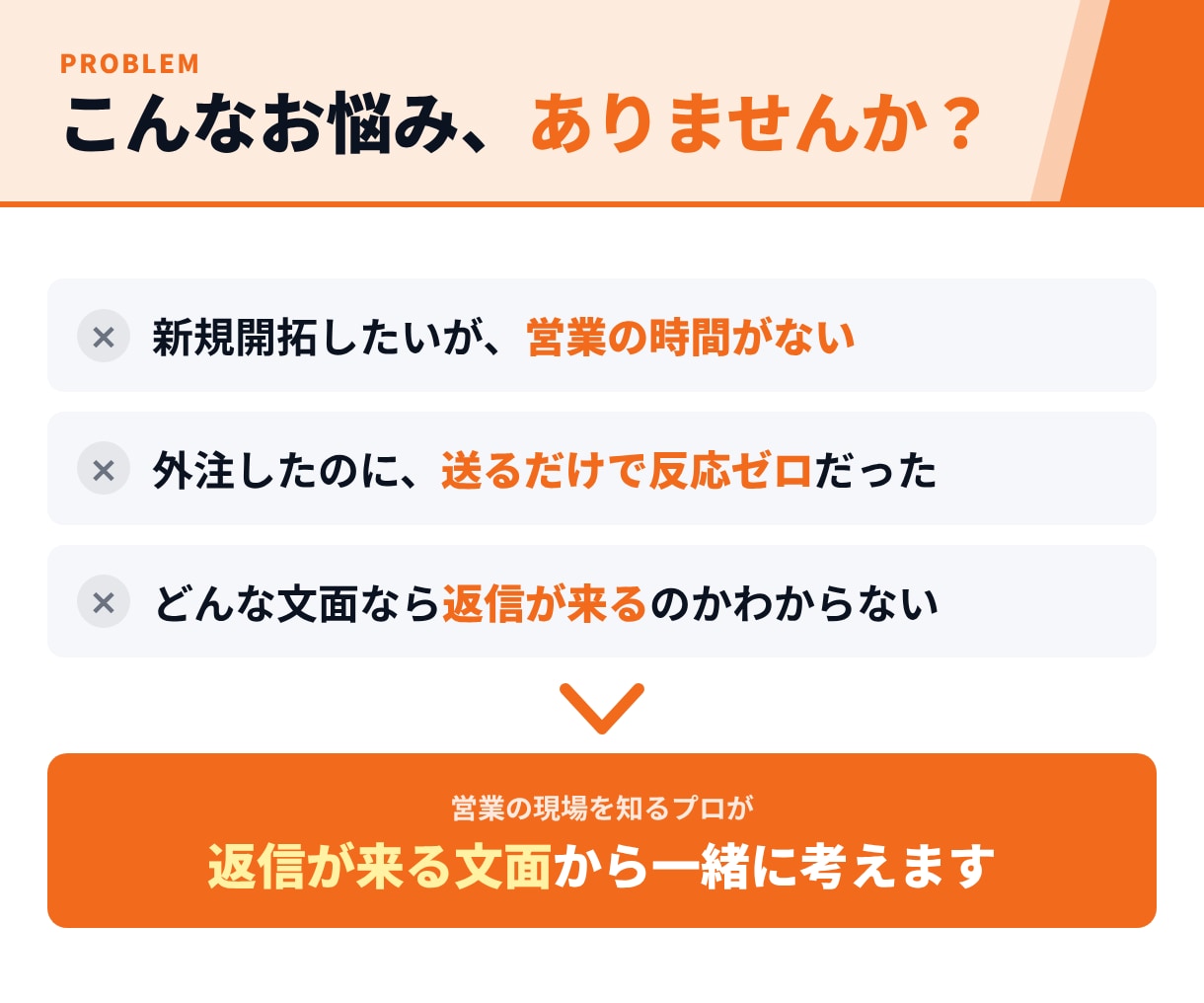 PROBLEM
こんなお悩み、ありませんか？

× 新規開拓したいが、営業の時間がない

× 外注したのに、送るだけで反応ゼロだった

× どんな文面なら返信が来るのかわからない

営業の現場を知るプロが
返信が来る文面から一緒に考えます